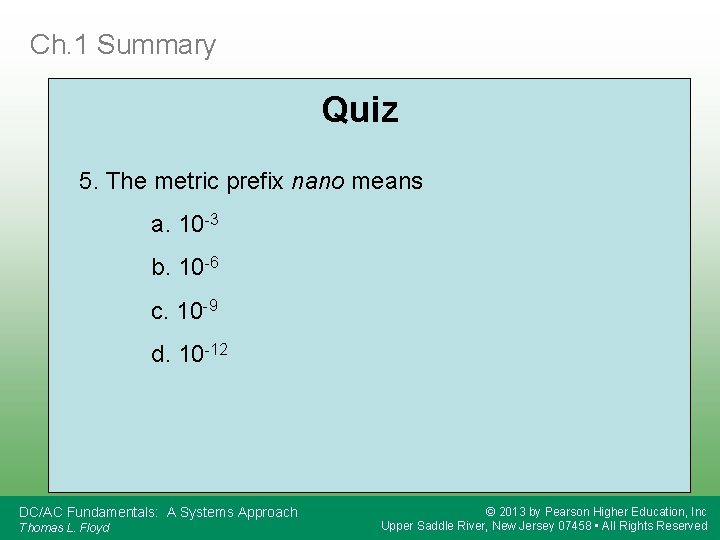 Ch.1 Summary

Quiz

5. The metric prefix nano means

a. $10^{-3}$

b. $10^{-6}$

c. $10^{-9}$

d. $10^{-12}$

DC/AC Fundamentals: A Systems Approach
Thomas L. Floyd

© 2013 by Pearson Higher Education, Inc
Upper Saddle River, New Jersey 07458 • All Rights Reserved